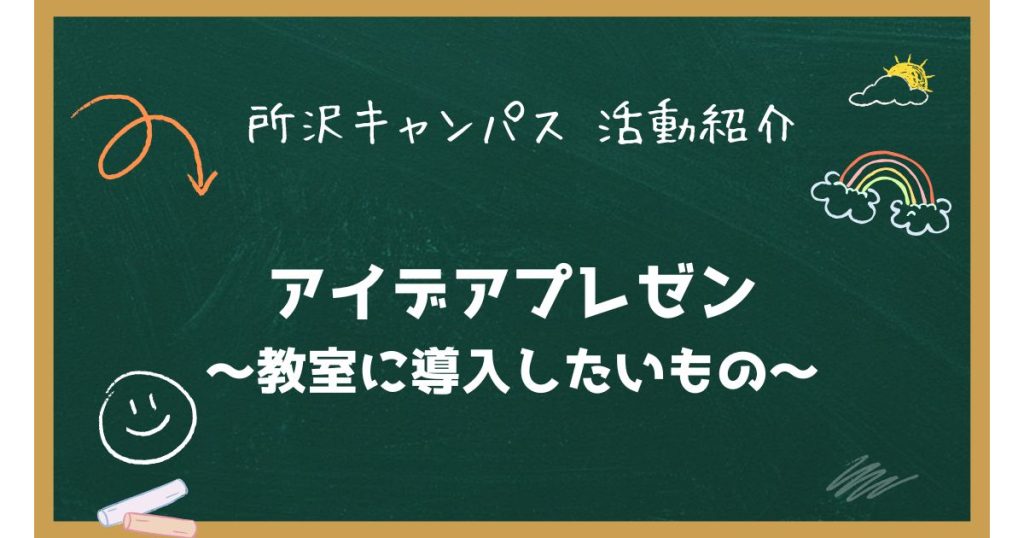 所沢キャンパス　活動紹介

アイデアプレゼン
〜教室に導入したいもの〜